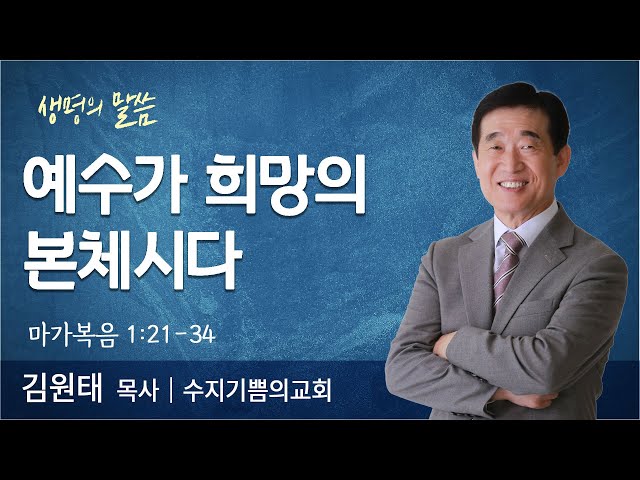 생명의 말씀

예수가 희망의 본체시다

마가복음 1:21-34

김원태 목사 | 수지기쁨의교회